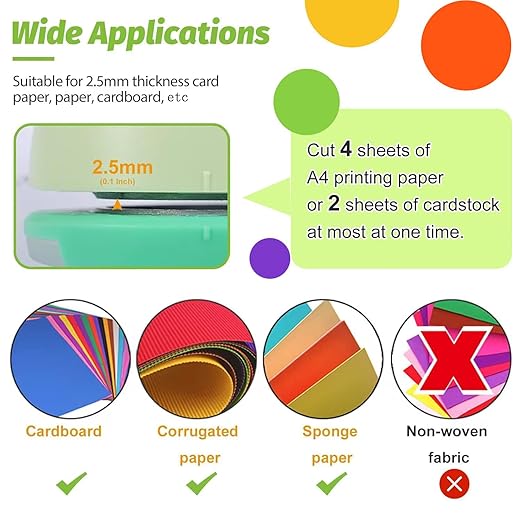 Wide Applications

Suitable for 2.5mm thickness card paper, paper, cardboard, etc

2.5mm
(0.1 Inch)

Cut 4 sheets of A4 printing paper or 2 sheets of cardstock at most at one time.

Cardboard

Corrugated paper

Sponge paper

Non-woven fabric